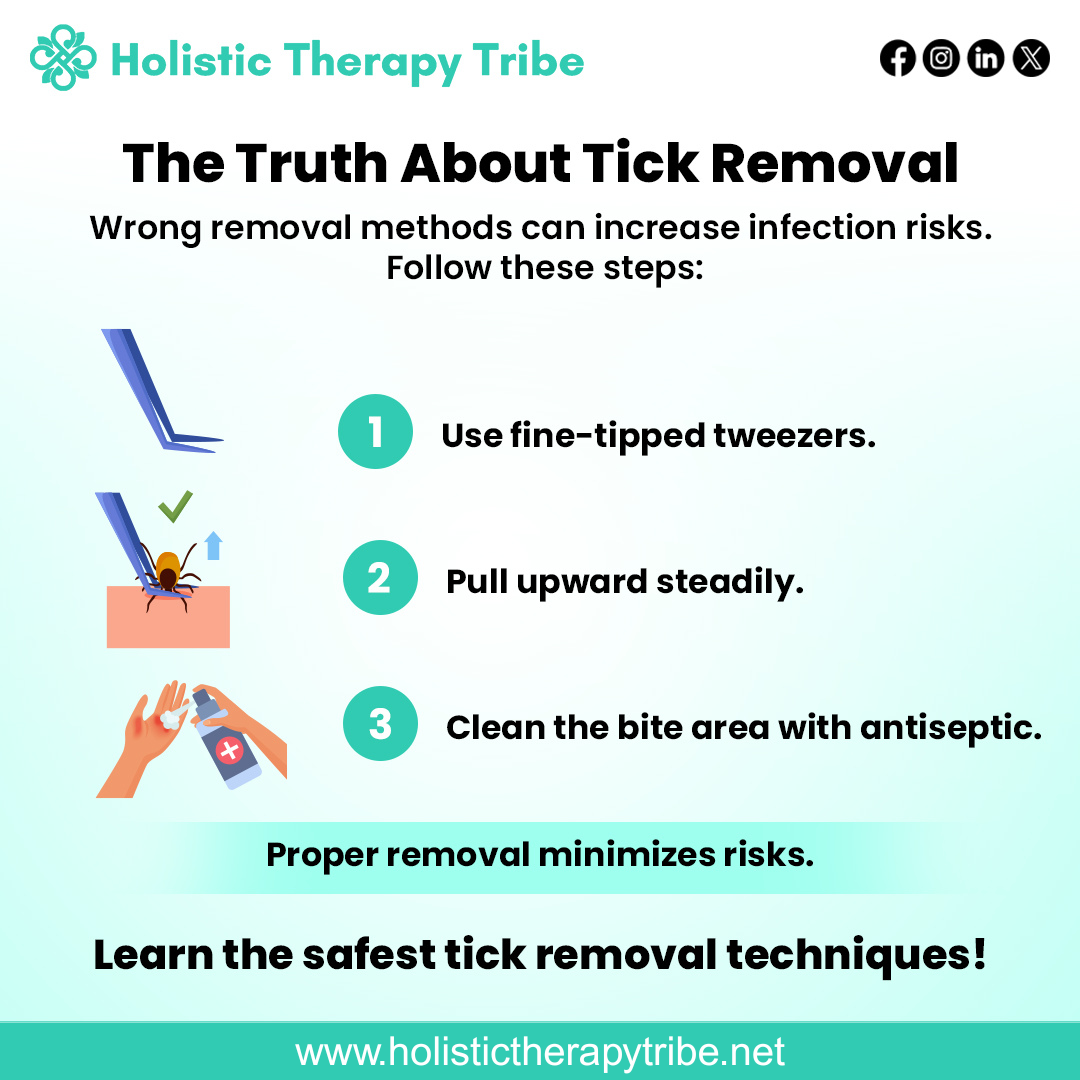 Holistic Therapy Tribe

The Truth About Tick Removal

Wrong removal methods can increase infection risks. Follow these steps:

1 Use fine-tipped tweezers.

2 Pull upward steadily.

3 Clean the bite area with antiseptic.

Proper removal minimizes risks.

Learn the safest tick removal techniques!

www.holistictherapytribe.net